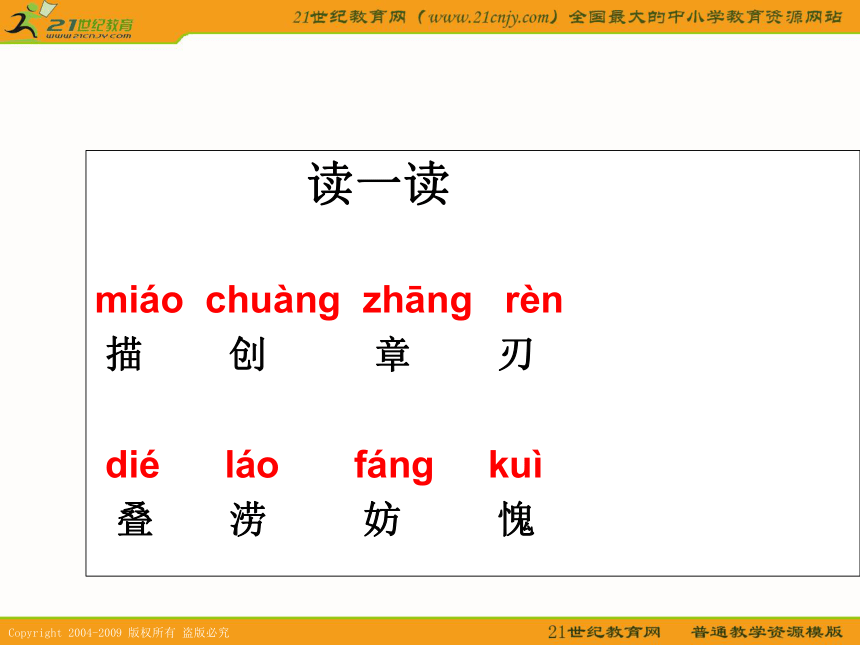 21世纪教育
www.21cnjy.com

21世纪教育网（www.21cnjy.com）全国最大的中小学教育资源网站

读一读

miáo chuàng zhāng rèn
描 创 章 刃

dié láo fáng kuì
叠 涝 妨 愧

Copyright 2004-2009 版权所有 盗版必究

21世纪教育网 普通教学资源模版